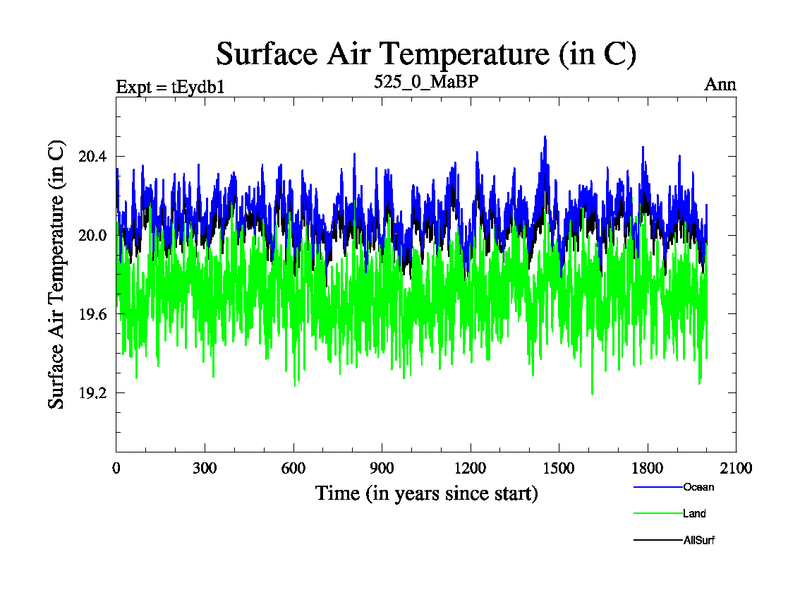 Surface Air Temperature (in C)

Expt = tEydb1

525_0_MaBP

Ann

Surface Air Temperature (in C)

20.4

20.0

19.6

19.2

0

300

600

900

1200

1500

1800

2100

Time (in years since start)

Ocean

Land

AllSurf